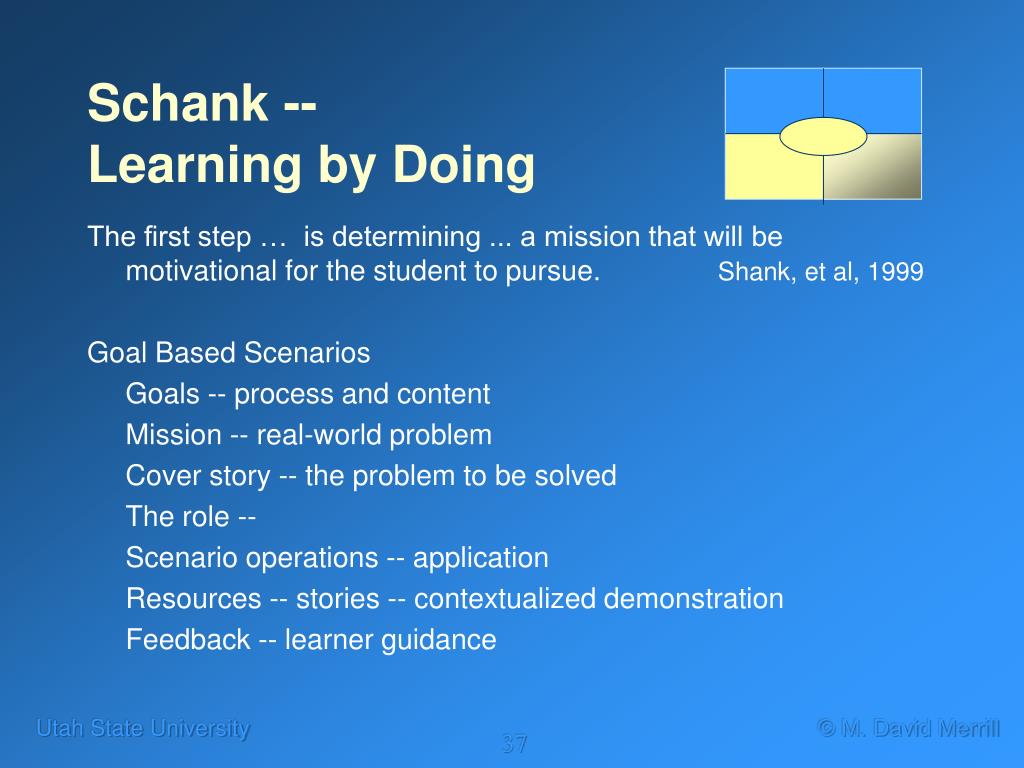 Schank --
Learning by Doing

The first step … is determining ... a mission that will be motivational for the student to pursue. Shank, et al, 1999

Goal Based Scenarios
Goals -- process and content
Mission -- real-world problem
Cover story -- the problem to be solved
The role --
Scenario operations -- application
Resources -- stories -- contextualized demonstration
Feedback -- learner guidance

Utah State University

37

© M. David Merrill